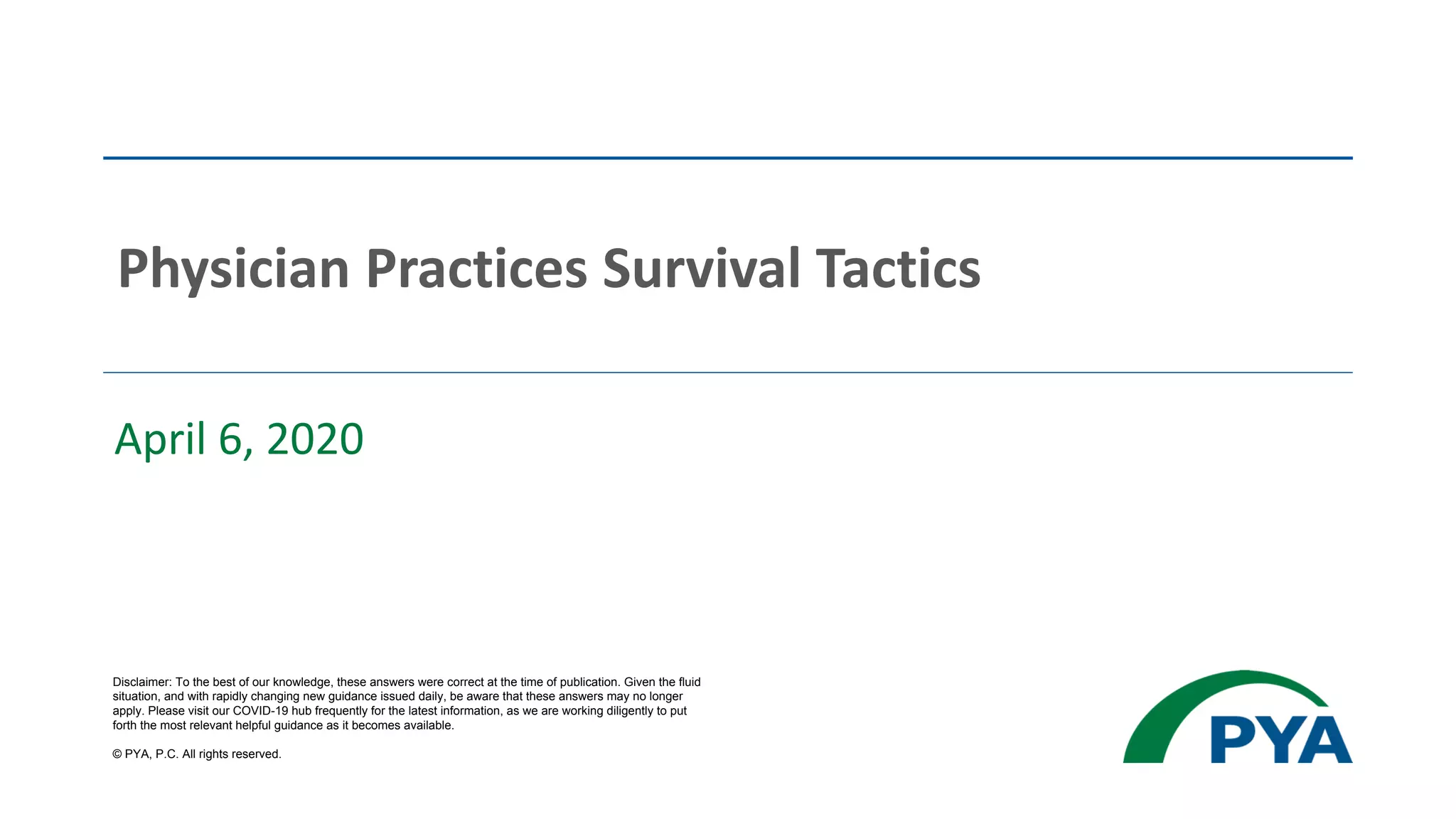 Physician Practices Survival Tactics

April 6, 2020

Disclaimer: To the best of our knowledge, these answers were correct at the time of publication. Given the fluid situation, and with rapidly changing new guidance issued daily, be aware that these answers may no longer apply. Please visit our COVID-19 hub frequently for the latest information, as we are working diligently to put forth the most relevant helpful guidance as it becomes available.

© PYA, P.C. All rights reserved.

PYA